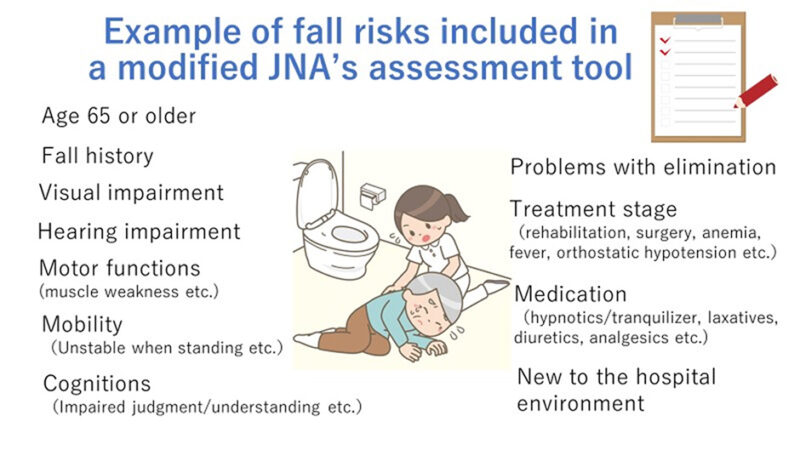 Example of fall risks included in a modified JNA's assessment tool

Age 65 or older

Fall history

Visual impairment

Hearing impairment

Motor functions
(muscle weakness etc.)

Mobility
(Unstable when standing etc.)

Cognitions
(Impaired judgment/understanding etc.)

Problems with elimination

Treatment stage
(rehabilitation, surgery, anemia, fever, orthostatic hypotension etc.)

Medication
(hypnotics/tranquilizer, laxatives, diuretics, analgesics etc.)

New to the hospital environment